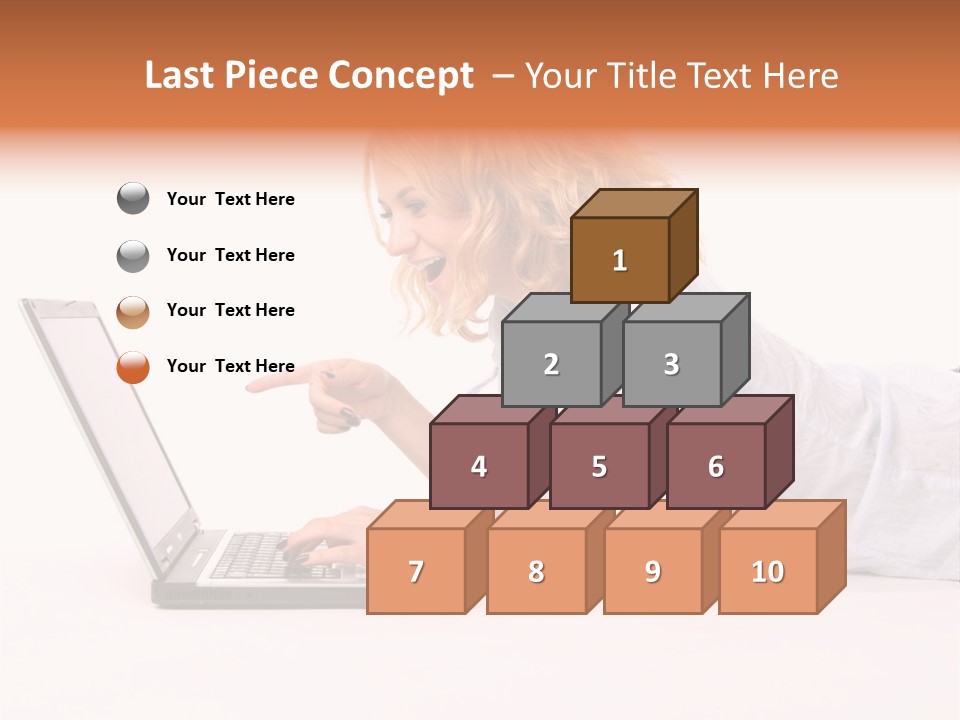 Last Piece Concept – Your Title Text Here

Your Text Here

Your Text Here

Your Text Here

Your Text Here

1

2

3

4

5

6

7

8

9

10